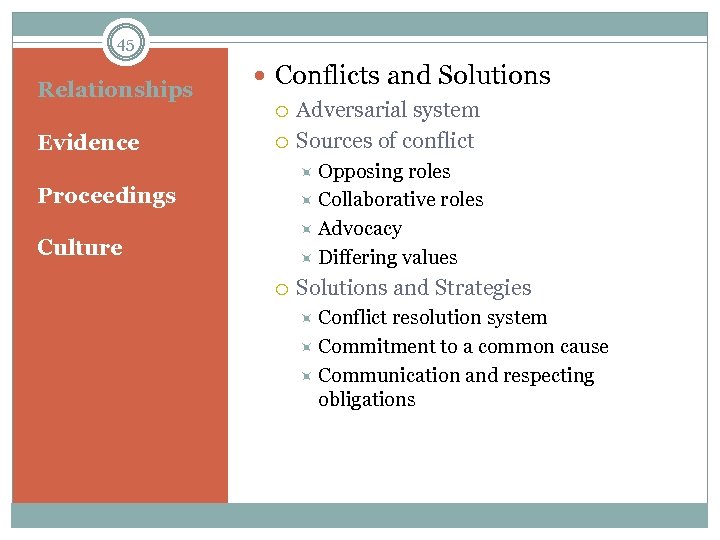 45

Relationships

Evidence

Proceedings

Culture

Conflicts and Solutions

Adversarial system

Sources of conflict

Opposing roles

Collaborative roles

Advocacy

Differing values

Solutions and Strategies

Conflict resolution system

Commitment to a common cause

Communication and respecting obligations